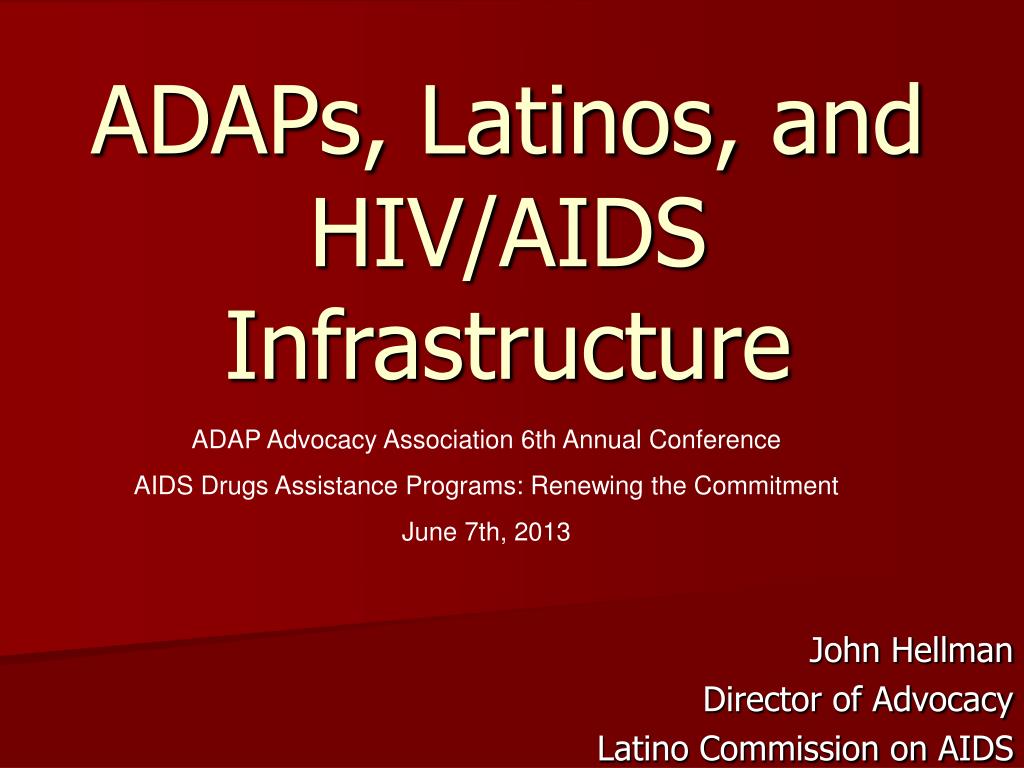 ADAPs, Latinos, and HIV/AIDS Infrastructure

ADAP Advocacy Association 6th Annual Conference

AIDS Drugs Assistance Programs: Renewing the Commitment

June 7th, 2013

John Hellman
Director of Advocacy
Latino Commission on AIDS